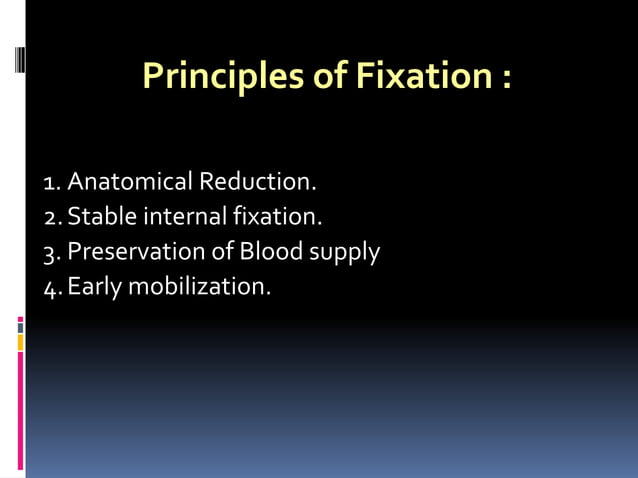 Principles of Fixation :

1. Anatomical Reduction.
2. Stable internal fixation.
3. Preservation of Blood supply
4. Early mobilization.